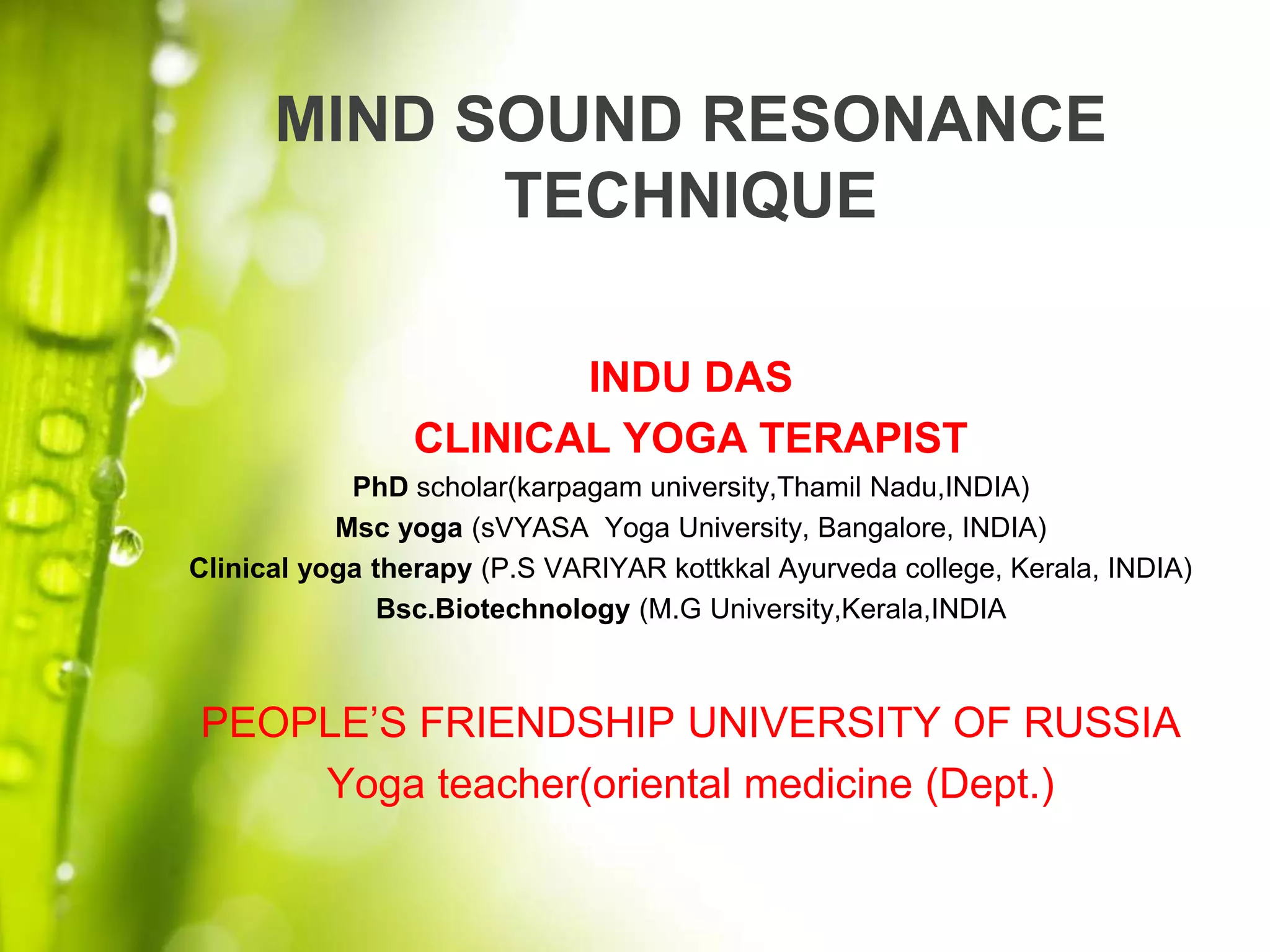 MIND SOUND RESONANCE TECHNIQUE

INDU DAS
CLINICAL YOGA TERAPIST
PhD scholar(karpagam university,Thamil Nadu,INDIA)
Msc yoga (sVYASA Yoga University, Bangalore, INDIA)
Clinical yoga therapy (P.S VARIYAR kottkkal Ayurveda college, Kerala, INDIA)
Bsc.Biotechnology (M.G University,Kerala,INDIA

PEOPLE'S FRIENDSHIP UNIVERSITY OF RUSSIA
Yoga teacher(oriental medicine (Dept.)